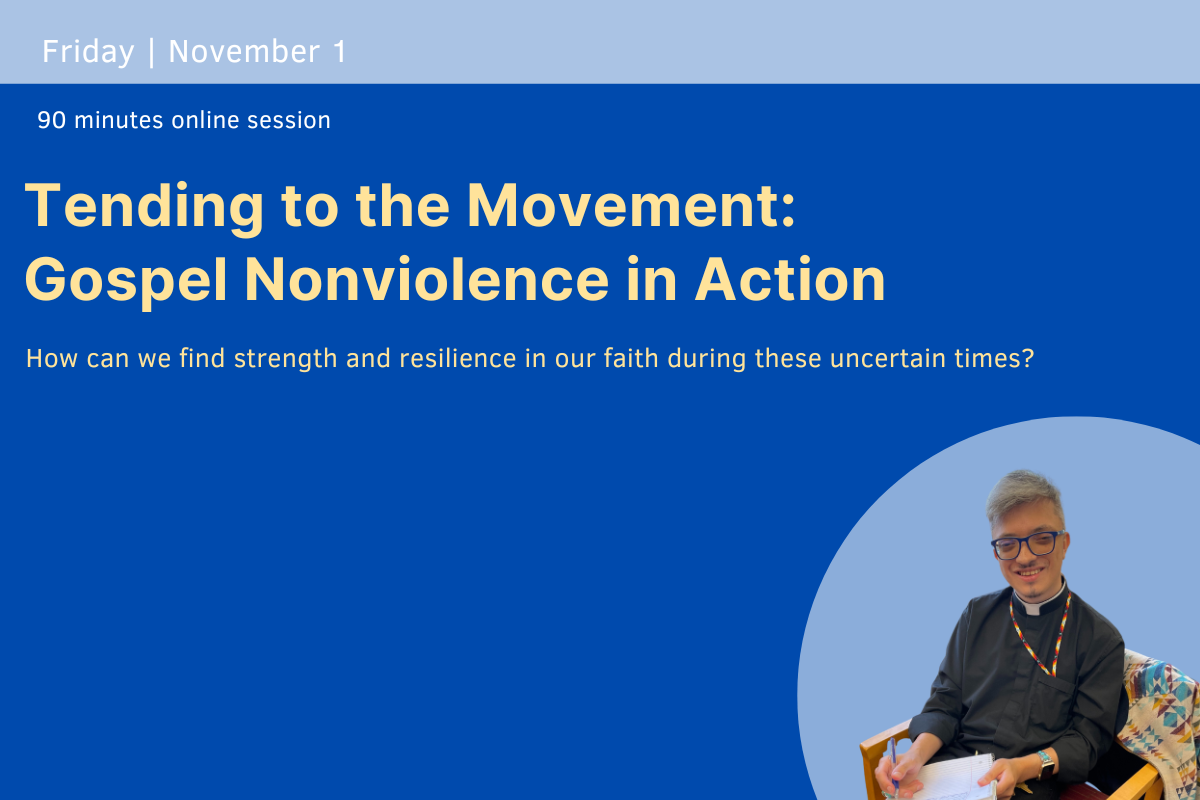 Friday | November 1

90 minutes online session

Tending to the Movement: Gospel Nonviolence in Action

How can we find strength and resilience in our faith during these uncertain times?